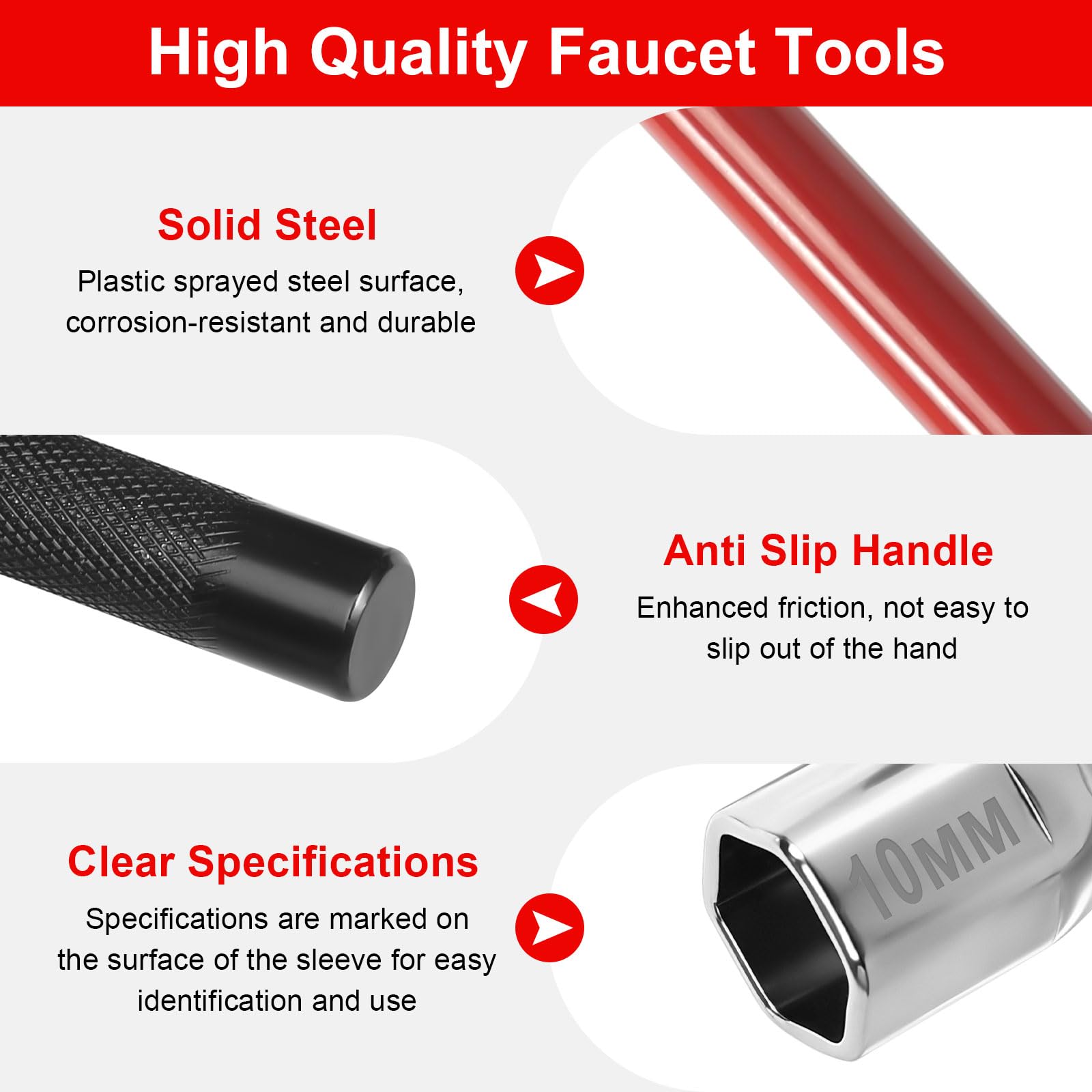 High Quality Faucet Tools

Solid Steel

Plastic sprayed steel surface, corrosion-resistant and durable

Anti Slip Handle

Enhanced friction, not easy to slip out of the hand

Clear Specifications

Specifications are marked on the surface of the sleeve for easy identification and use

10MM